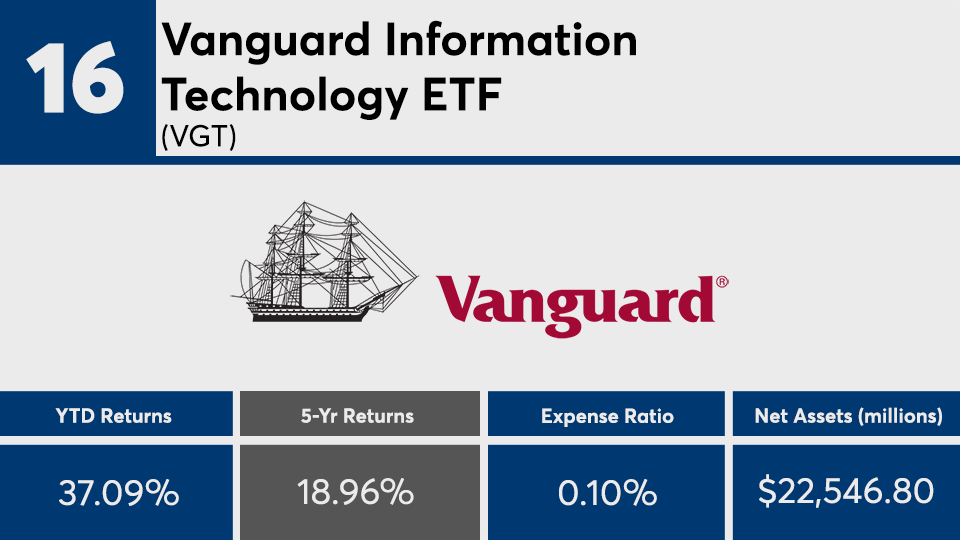 16

Vanguard Information Technology ETF
(VGT)

Vanguard®

| YTD Returns | 5-Yr Returns | Expense Ratio | Net Assets (millions) |
|---|---|---|---|
| 37.09% | 18.96% | 0.10% | $22,546.80 |